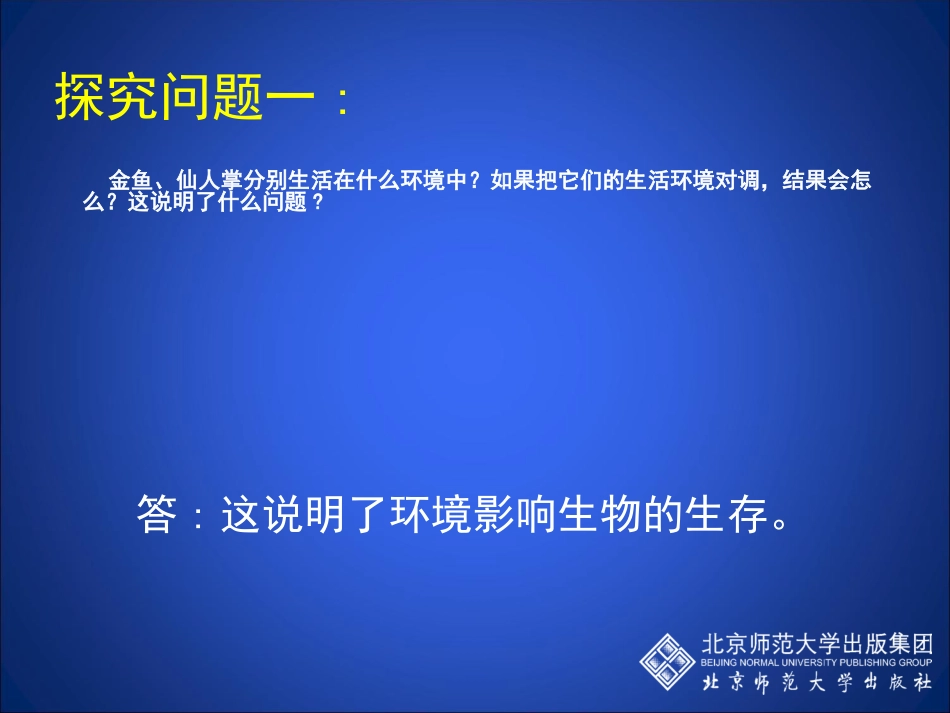 探究问题一：

金鱼、仙人掌分别生活在什么环境中？如果把它们的生活环境对调，结果会怎么？这说明了什么问题？

答：这说明了环境影响生物的生存。

北京师范大学出版集团
BEIJING NORMAL UNIVERSITY PUBLISHING GROUP
北京师范大学出版社